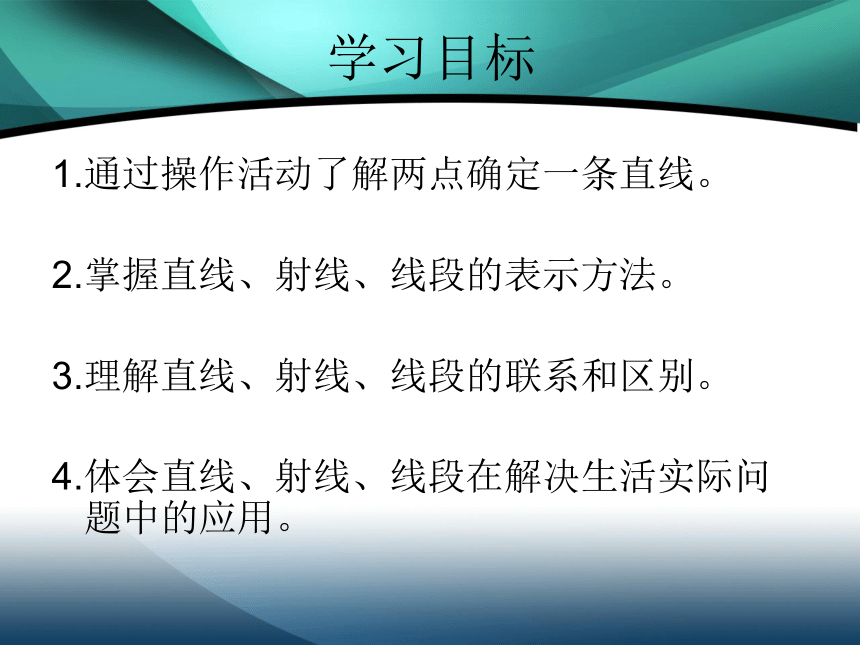 学习目标

1.通过操作活动了解两点确定一条直线。

2.掌握直线、射线、线段的表示方法。

3.理解直线、射线、线段的联系和区别。

4.体会直线、射线、线段在解决生活实际问题中的应用。